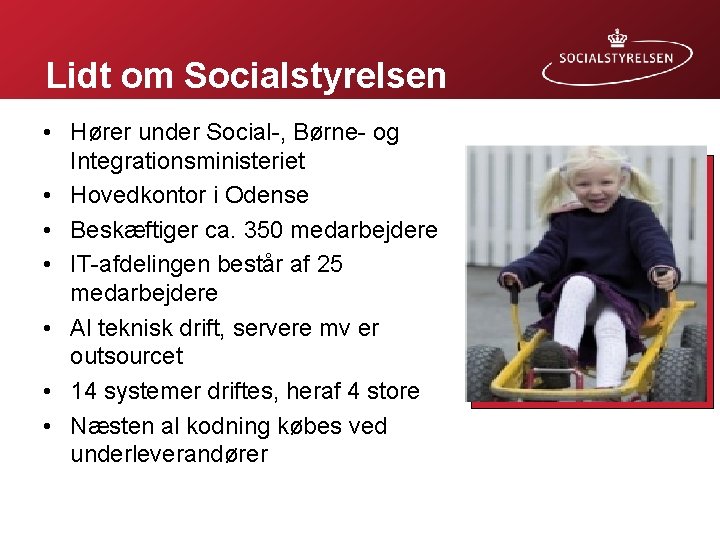 Lidt om Socialstyrelsen

SOCIALSTYRELSEN

• Hører under Social-, Børne- og Integrationsministeriet
• Hovedkontor i Odense
• Beskæftiger ca. 350 medarbejdere
• IT-afdelingen består af 25 medarbejdere
• Al teknisk drift, servere mv er outsourcet
• 14 systemer driftes, heraf 4 store
• Næsten al kodning købes ved underleverandører